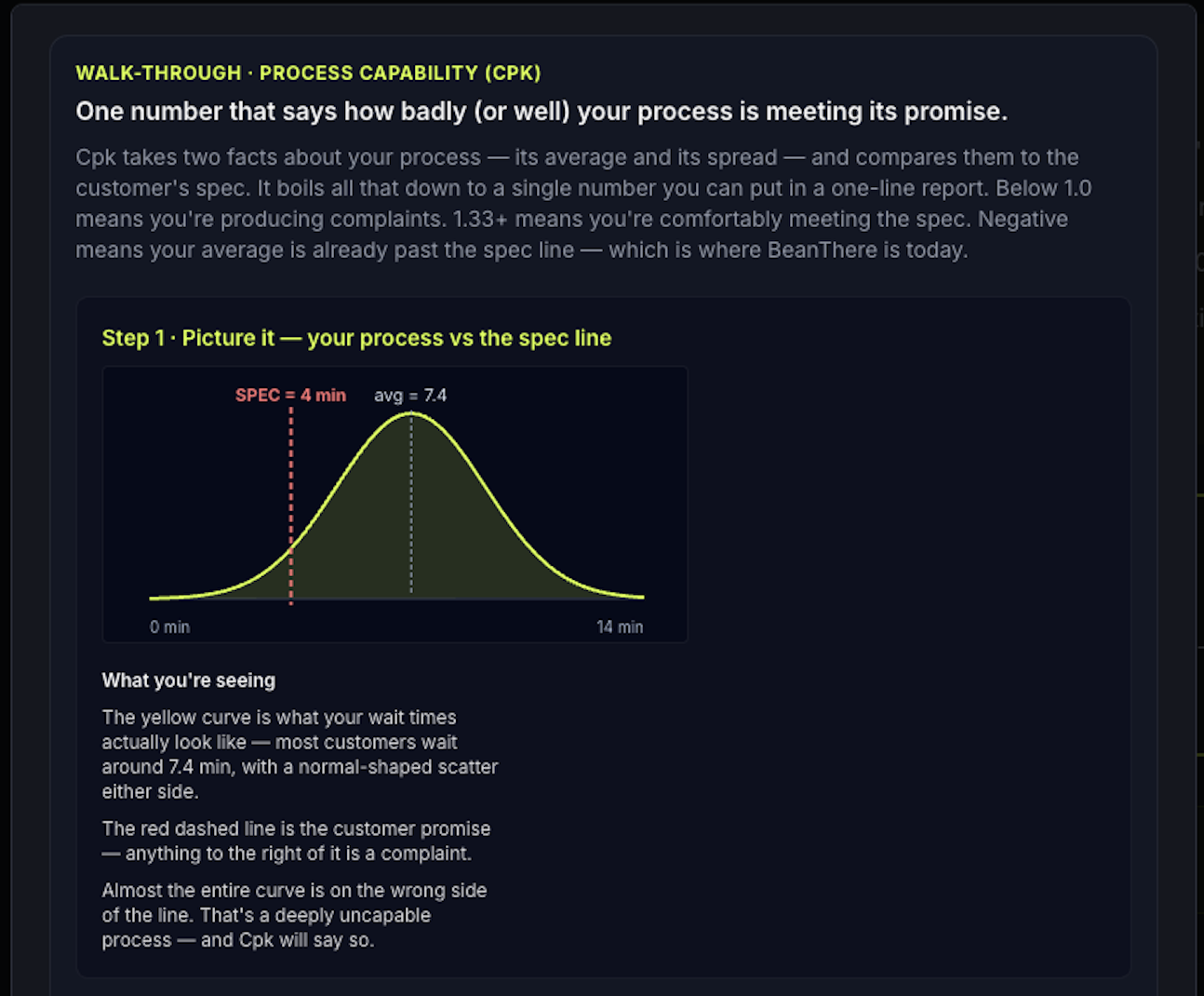 WALK-THROUGH · PROCESS CAPABILITY (CPK)

One number that says how badly (or well) your process is meeting its promise.

Cpk takes two facts about your process — its average and its spread — and compares them to the customer's spec. It boils all that down to a single number you can put in a one-line report. Below 1.0 means you're producing complaints. 1.33+ means you're comfortably meeting the spec. Negative means your average is already past the spec line — which is where BeanThere is today.

Step 1 · Picture it — your process vs the spec line

SPEC = 4 min

avg = 7.4

0 min

14 min

What you're seeing

The yellow curve is what your wait times actually look like — most customers wait around 7.4 min, with a normal-shaped scatter either side.

The red dashed line is the customer promise — anything to the right of it is a complaint.

Almost the entire curve is on the wrong side of the line. That's a deeply uncapable process — and Cpk will say so.